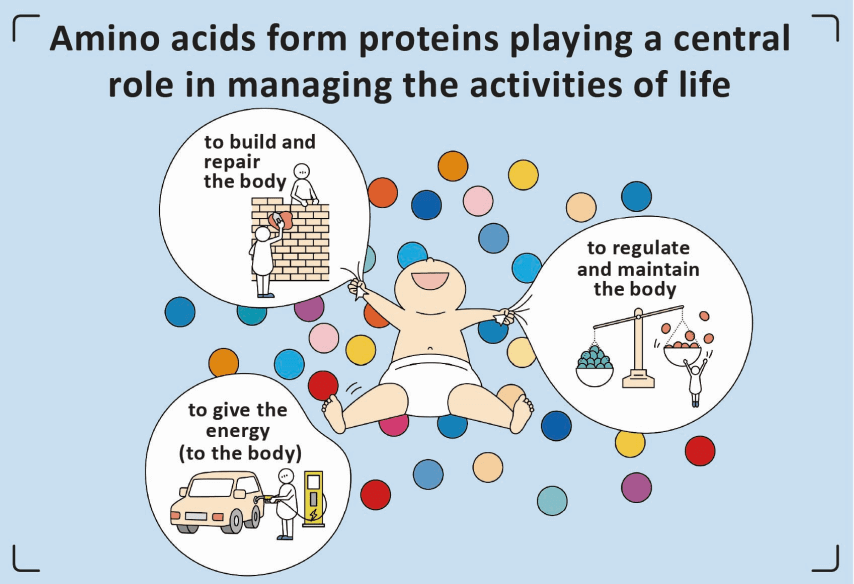 Amino acids form proteins playing a central role in managing the activities of life

to build and repair the body

to regulate and maintain the body

to give the energy (to the body)